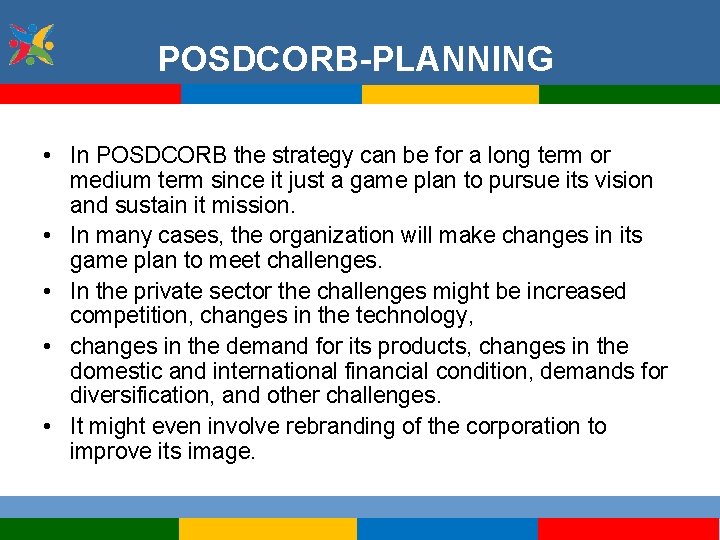 POSDCORB-PLANNING

• In POSDCORB the strategy can be for a long term or medium term since it just a game plan to pursue its vision and sustain it mission.
• In many cases, the organization will make changes in its game plan to meet challenges.
• In the private sector the challenges might be increased competition, changes in the technology,
• changes in the demand for its products, changes in the domestic and international financial condition, demands for diversification, and other challenges.
• It might even involve rebranding of the corporation to improve its image.